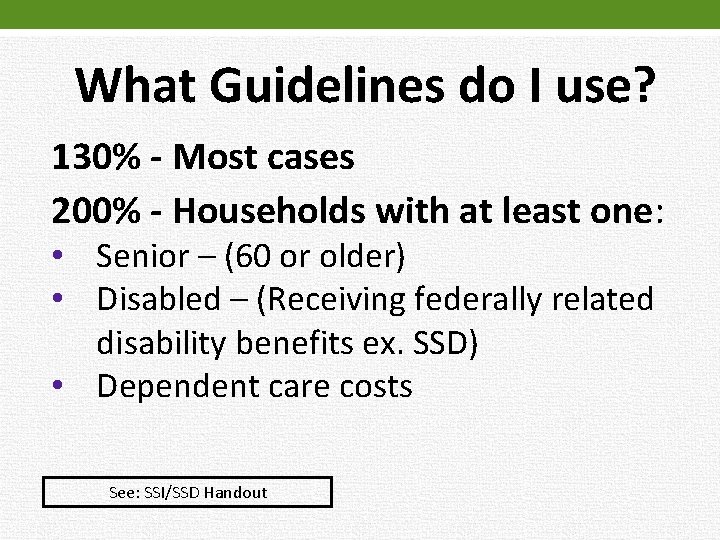 What Guidelines do I use?

130% - Most cases

200% - Households with at least one:

• Senior – (60 or older)
• Disabled – (Receiving federally related disability benefits ex. SSD)
• Dependent care costs

See: SSI/SSD Handout